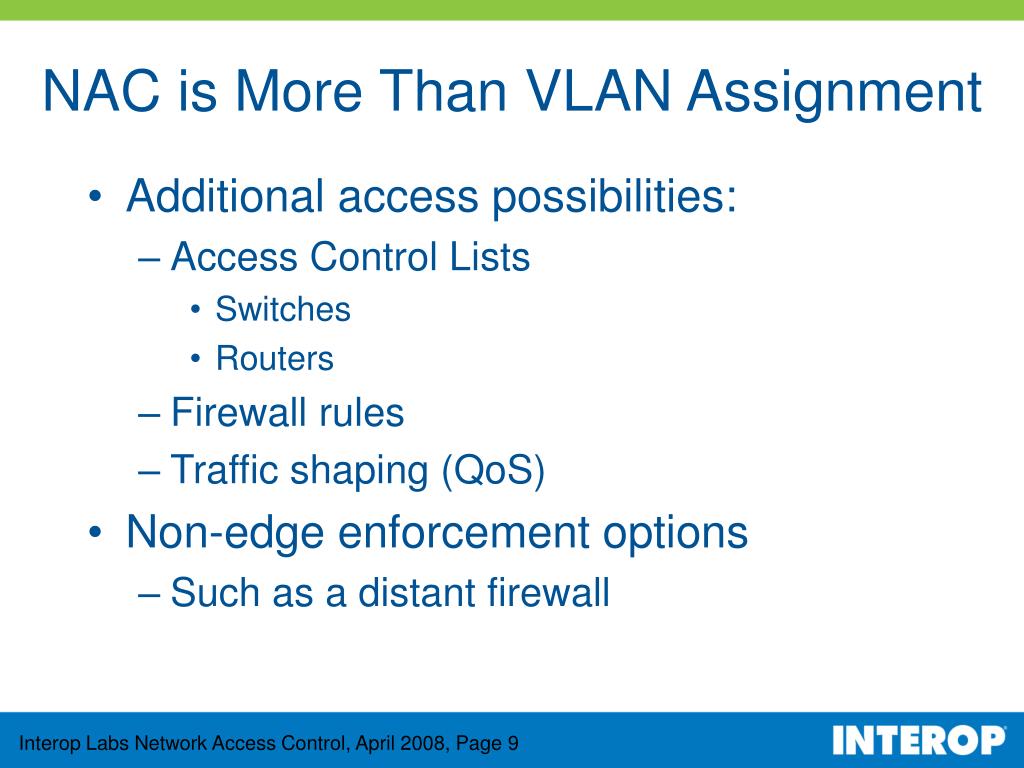 NAC is More Than VLAN Assignment

• Additional access possibilities:
– Access Control Lists
• Switches
• Routers
– Firewall rules
– Traffic shaping (QoS)
• Non-edge enforcement options
– Such as a distant firewall

Interop Labs Network Access Control, April 2008, Page 9

INTEROP